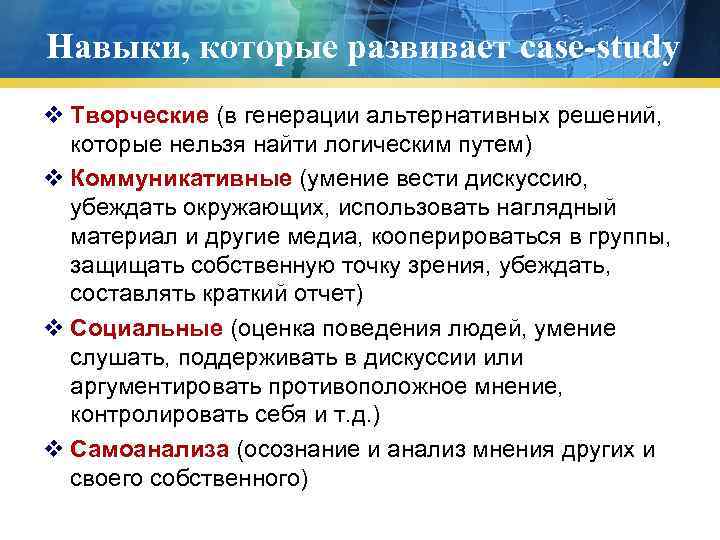 Навыки, которые развивает case-study

❖ Творческие (в генерации альтернативных решений, которые нельзя найти логическим путем)

❖ Коммуникативные (умение вести дискуссию, убеждать окружающих, использовать наглядный материал и другие медиа, кооперироваться в группы, защищать собственную точку зрения, убеждать, составлять краткий отчет)

❖ Социальные (оценка поведения людей, умение слушать, поддерживать в дискуссии или аргументировать противоположное мнение, контролировать себя и т.д.)

❖ Самоанализа (осознание и анализ мнения других и своего собственного)